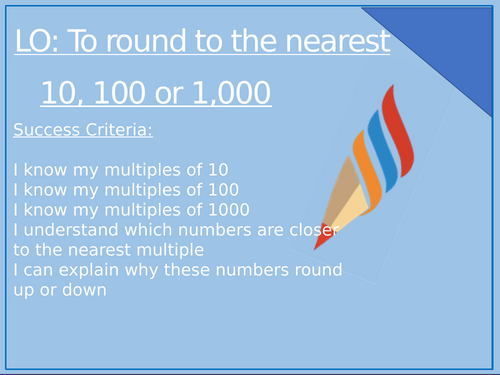 LO: To round to the nearest

10, 100 or 1,000

Success Criteria:

I know my multiples of 10
I know my multiples of 100
I know my multiples of 1000
I understand which numbers are closer to the nearest multiple
I can explain why these numbers round up or down